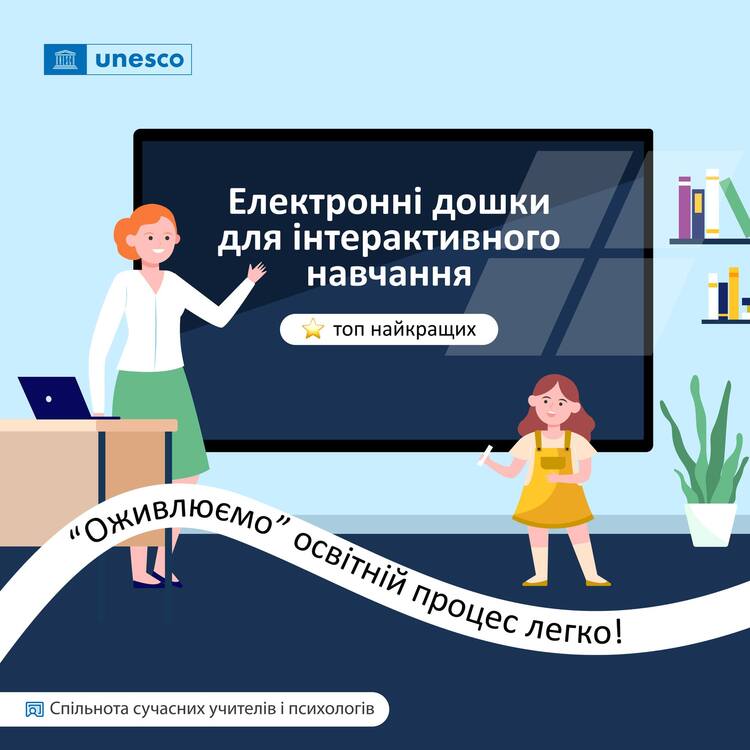 unesco

Електронні дошки для інтерактивного навчання

топ найкращих

“Оживлюємо” освітній процес легко!

Спільнота сучасних учителів і психологів